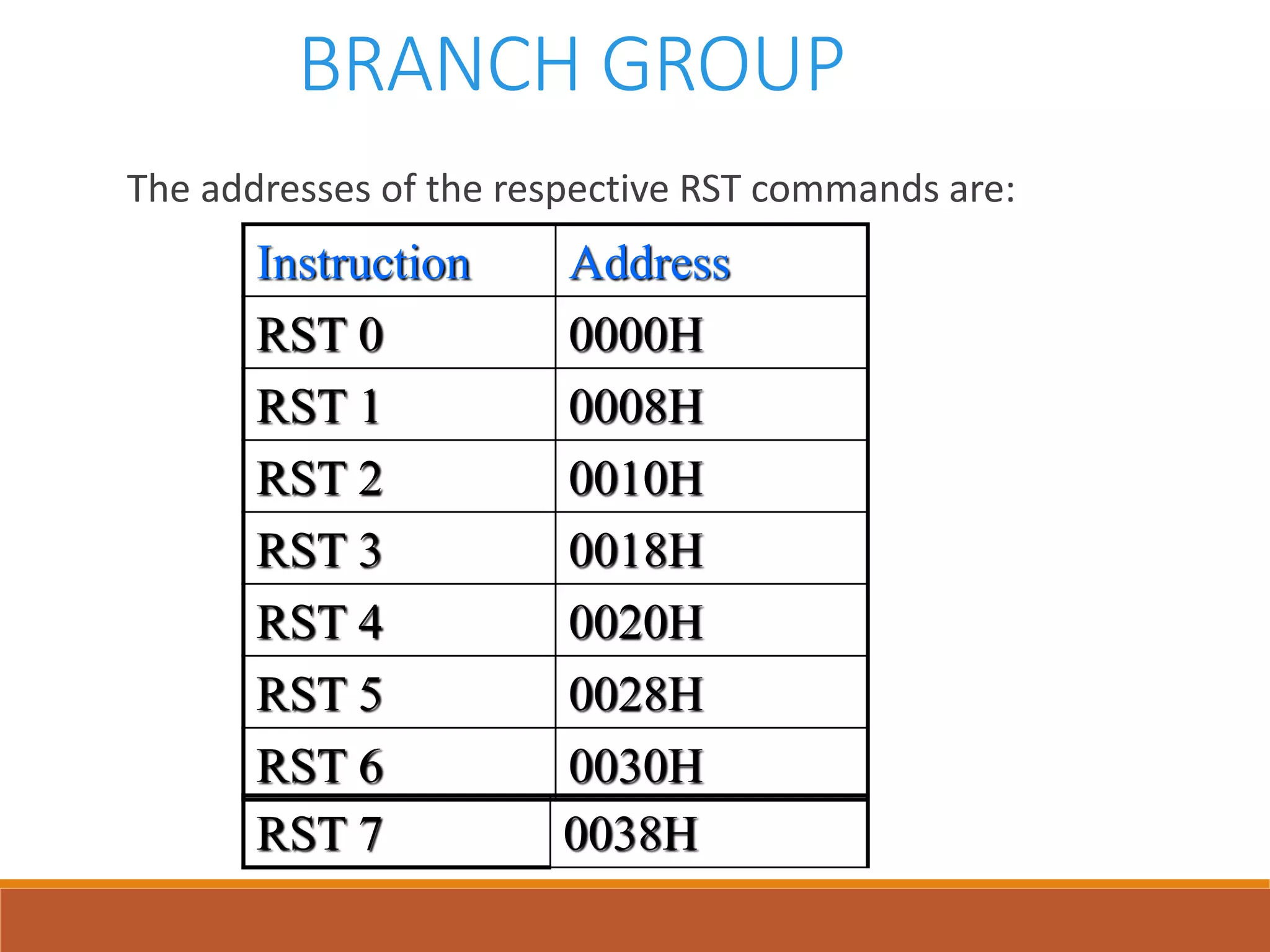 BRANCH GROUP

The addresses of the respective RST commands are:

| Instruction | Address |
|---|---|
| RST 0 | 0000H |
| RST 1 | 0008H |
| RST 2 | 0010H |
| RST 3 | 0018H |
| RST 4 | 0020H |
| RST 5 | 0028H |
| RST 6 | 0030H |
| RST 7 | 0038H |